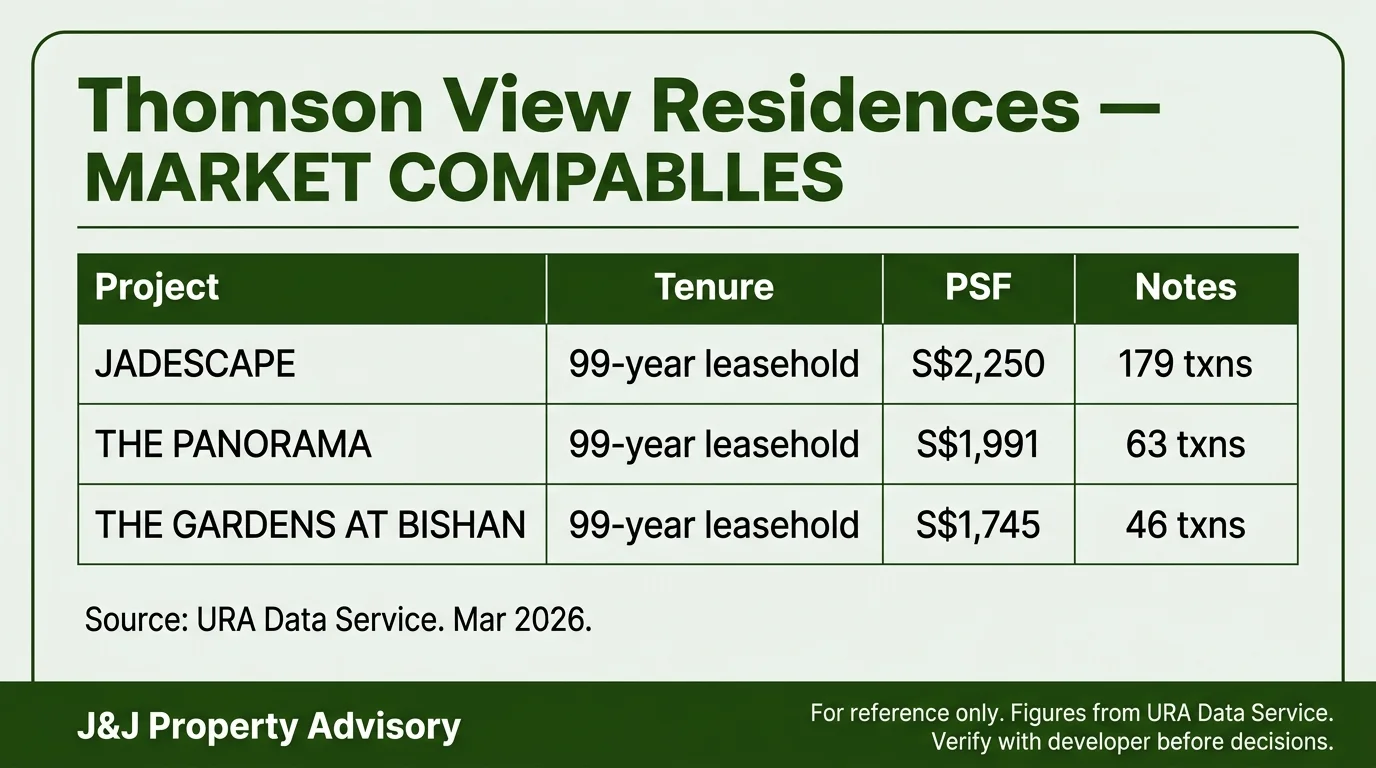 Thomson View Residences — MARKET COMPABLLES

| Project | Tenure | PSF | Notes |
|---|---|---|---|
| JADESCAPE | 99-year leasehold | S$2,250 | 179 txns |
| THE PANORAMA | 99-year leasehold | S$1,991 | 63 txns |
| THE GARDENS AT BISHAN | 99-year leasehold | S$1,745 | 46 txns |

Source: URA Data Service. Mar 2026.

J&J Property Advisory

For reference only. Figures from URA Data Service. Verify with developer before decisions.